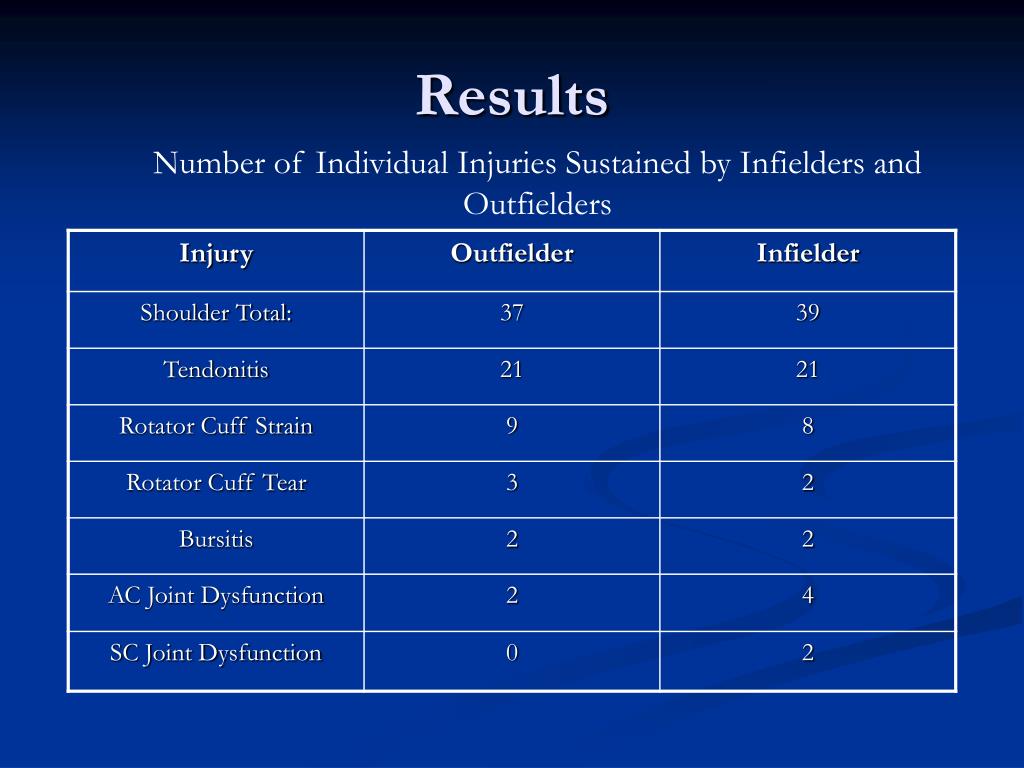 Results

Number of Individual Injuries Sustained by Infielders and Outfielders

| Injury | Outfielder | Infielder |
|---|---|---|
| Shoulder Total: | 37 | 39 |
| Tendonitis | 21 | 21 |
| Rotator Cuff Strain | 9 | 8 |
| Rotator Cuff Tear | 3 | 2 |
| Bursitis | 2 | 2 |
| AC Joint Dysfunction | 2 | 4 |
| SC Joint Dysfunction | 0 | 2 |